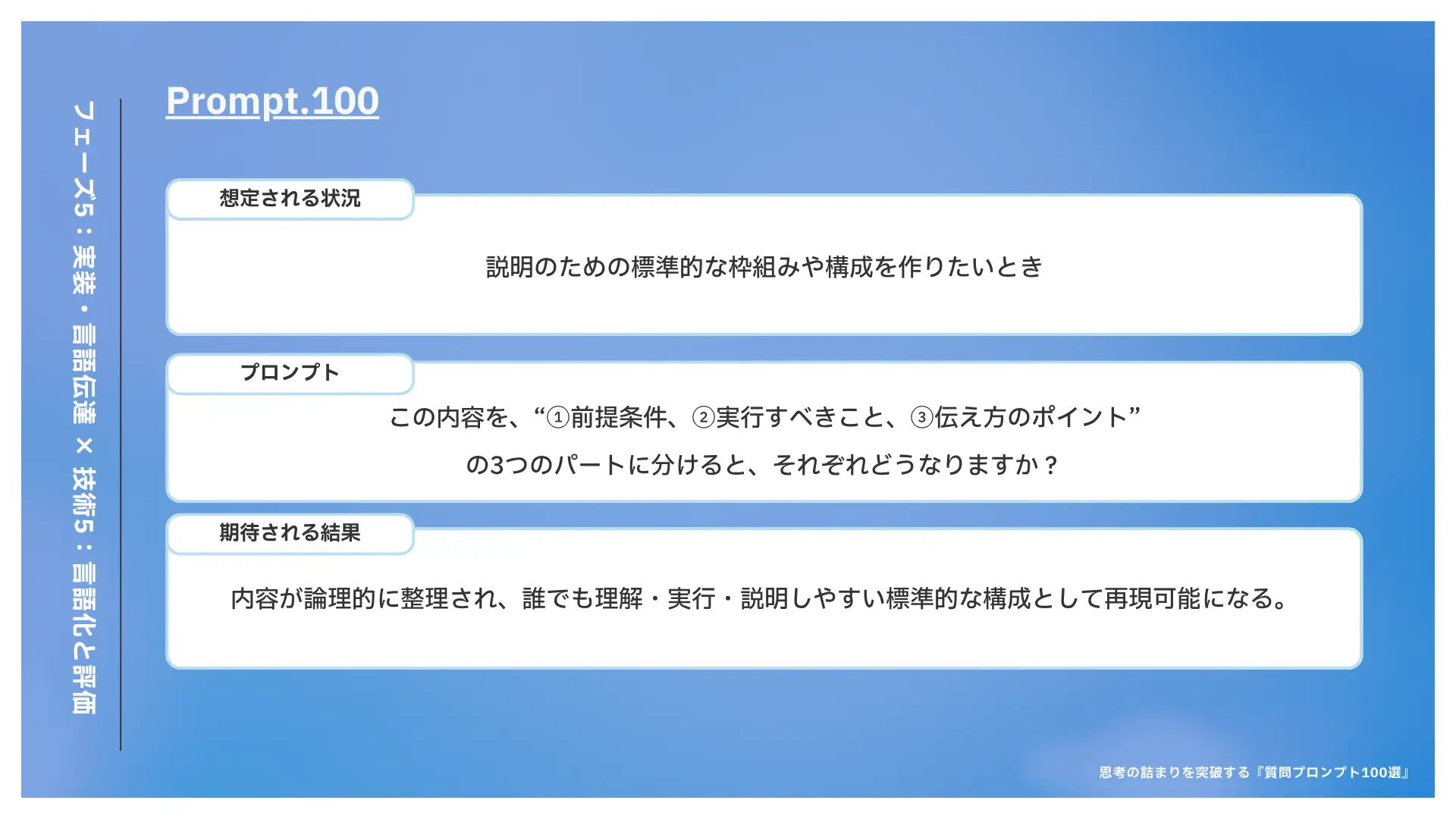 フェーズ5：実装・言語伝達 × 技術5：言語化と評価

Prompt.100

想定される状況

説明のための標準的な枠組みや構成を作りたいとき

プロンプト

この内容を、“①前提条件、②実行すべきこと、③伝え方のポイント”の3つのパートに分けると、それぞれどうなりますか？

期待される結果

内容が論理的に整理され、誰でも理解・実行・説明しやすい標準的な構成として再現可能になる。

思考の詰まりを突破する『質問プロンプト100選』